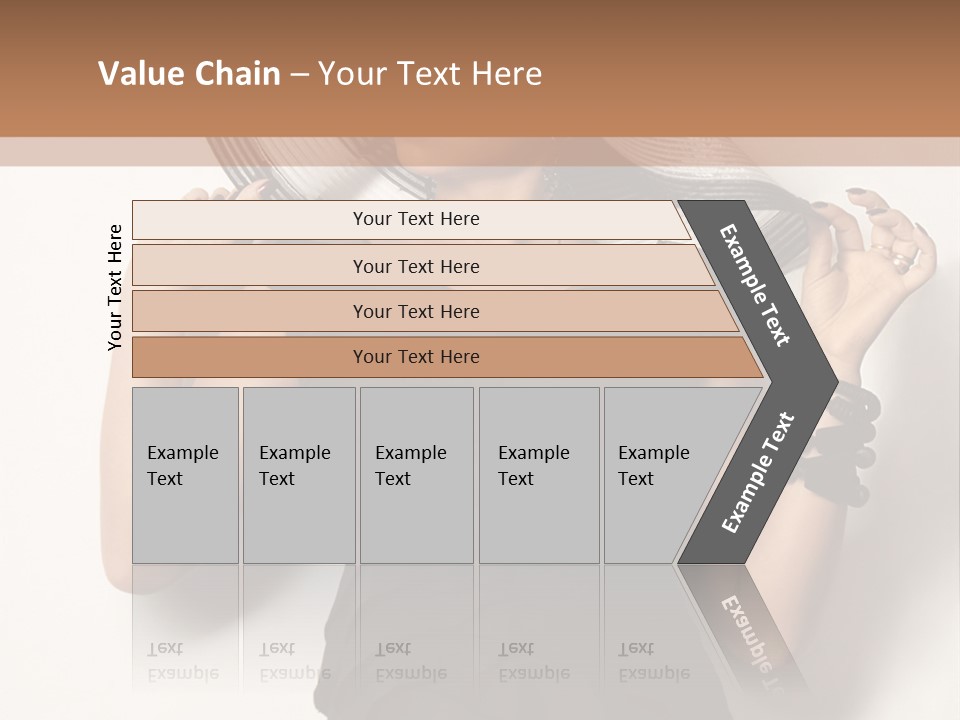 Value Chain – Your Text Here

Your Text Here

Your Text Here

Your Text Here

Your Text Here

Your Text Here

Example Text

Example Text

Example Text

Example Text

Example Text

Example Text

Example Text